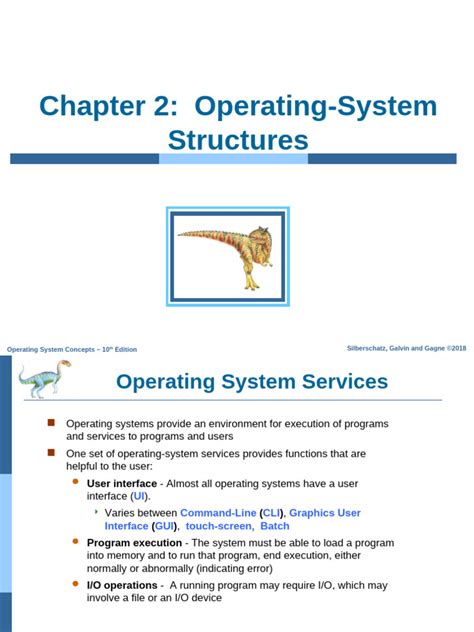 Chapter 2: Operating-System Structures

Operating System Concepts – 10th Edition

Silberschatz, Galvin and Gagne ©2018

Operating System Services

Operating systems provide an environment for execution of programs and services to programs and users

One set of operating-system services provides functions that are helpful to the user:

User interface - Almost all operating systems have a user interface (UI).

Varies between Command-Line (CLI), Graphics User Interface (GUI), touch-screen, Batch

Program execution - The system must be able to load a program into memory and to run that program, end execution, either normally or abnormally (indicating error)

I/O operations - A running program may require I/O, which may involve a file or an I/O device